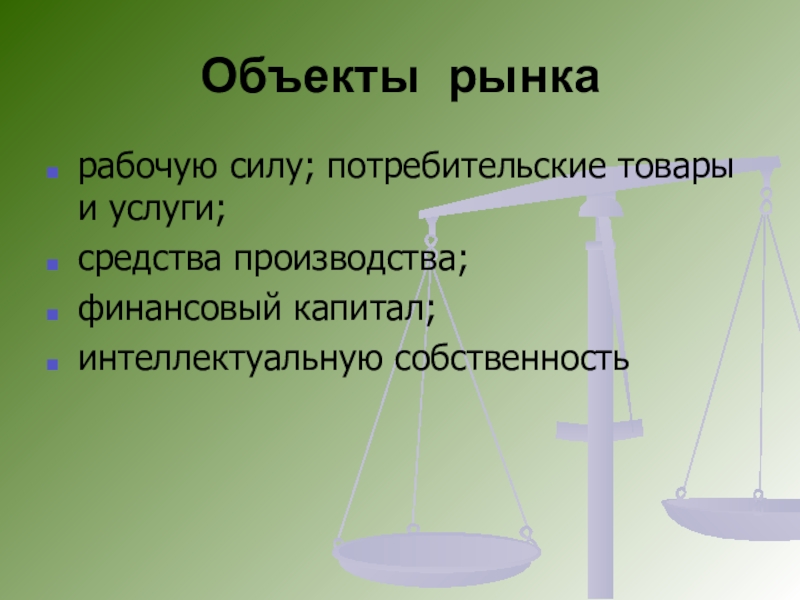 Объекты рынка

- рабочую силу; потребительские товары и услуги;
- средства производства;
- финансовый капитал;
- интеллектуальную собственность